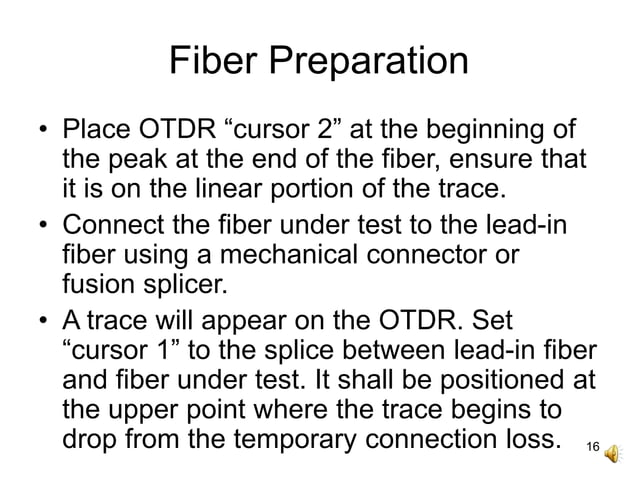 Fiber Preparation

• Place OTDR “cursor 2” at the beginning of the peak at the end of the fiber, ensure that it is on the linear portion of the trace.

• Connect the fiber under test to the lead-in fiber using a mechanical connector or fusion splicer.

• A trace will appear on the OTDR. Set “cursor 1” to the splice between lead-in fiber and fiber under test. It shall be positioned at the upper point where the trace begins to drop from the temporary connection loss.

16